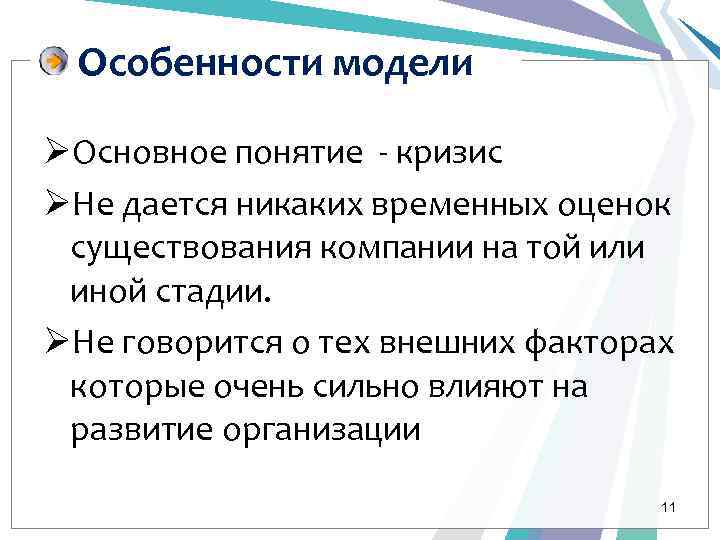 Особенности модели

➢Основное понятие - кризис

➢Не дается никаких временных оценок существования компании на той или иной стадии.

➢Не говорится о тех внешних факторах которые очень сильно влияют на развитие организации

11